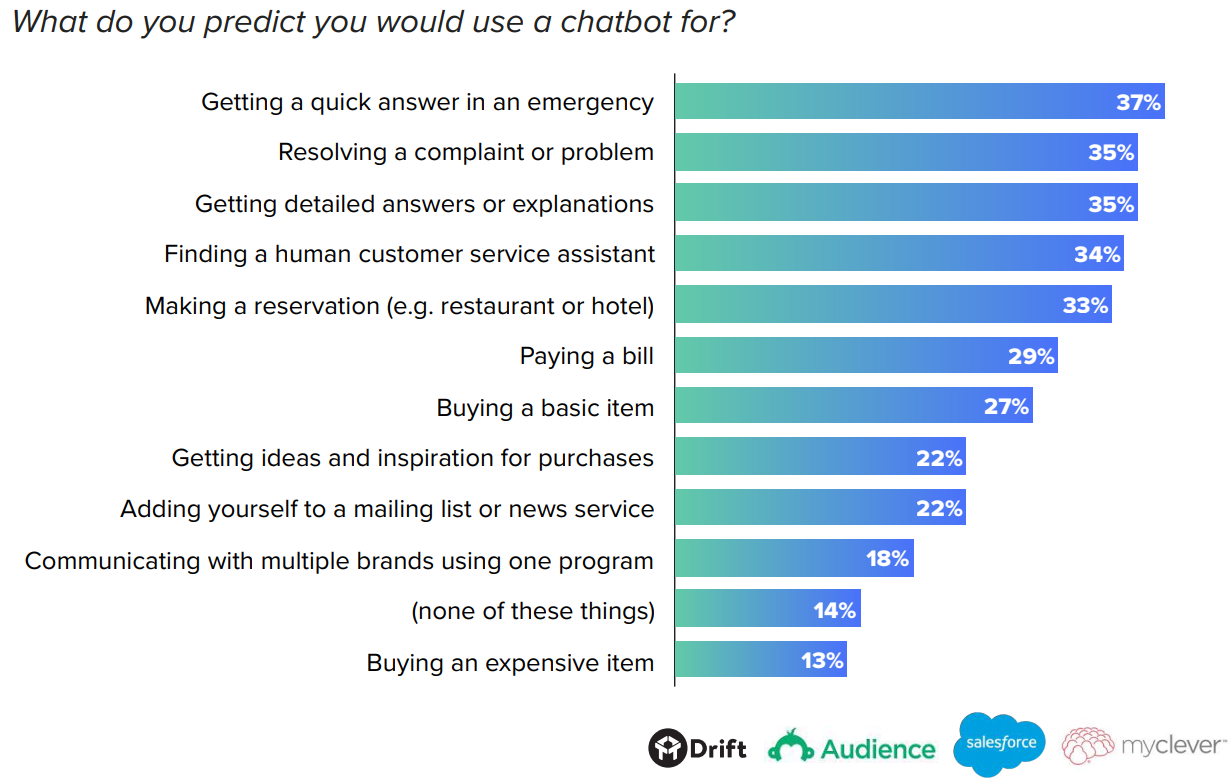 What do you predict you would use a chatbot for?

Getting a quick answer in an emergency 37%
Resolving a complaint or problem 35%
Getting detailed answers or explanations 35%
Finding a human customer service assistant 34%
Making a reservation (e.g. restaurant or hotel) 33%
Paying a bill 29%
Buying a basic item 27%
Getting ideas and inspiration for purchases 22%
Adding yourself to a mailing list or news service 22%
Communicating with multiple brands using one program 18%
(none of these things) 14%
Buying an expensive item 13%

Drift Audience salesforce myclever™